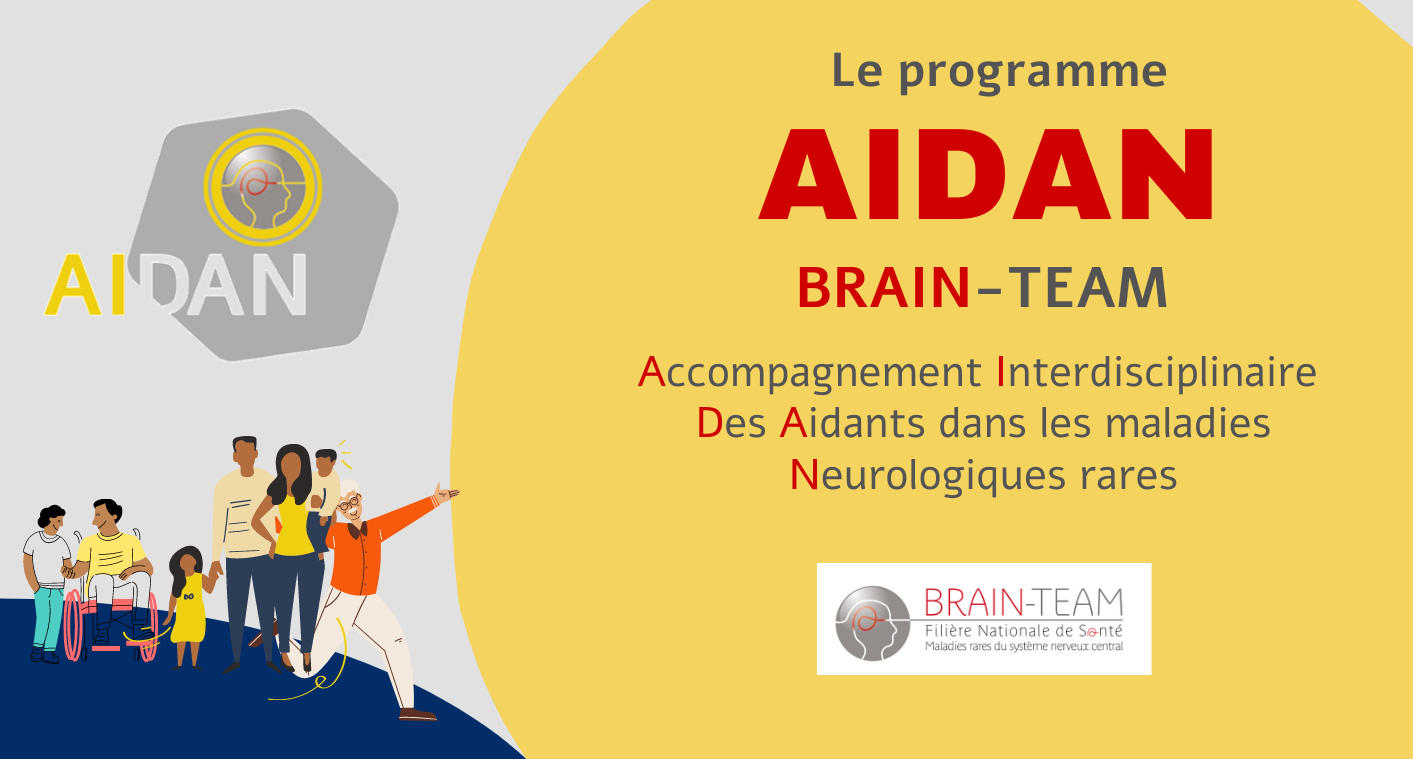 AIDAN

Le programme

AIDAN

BRAIN-TEAM

Accompagnement Interdisciplinaire Des Aidants dans les maladies Neurologiques rares

BRAIN-TEAM
Filière Nationale de Santé
Maladies rares du système nerveux central